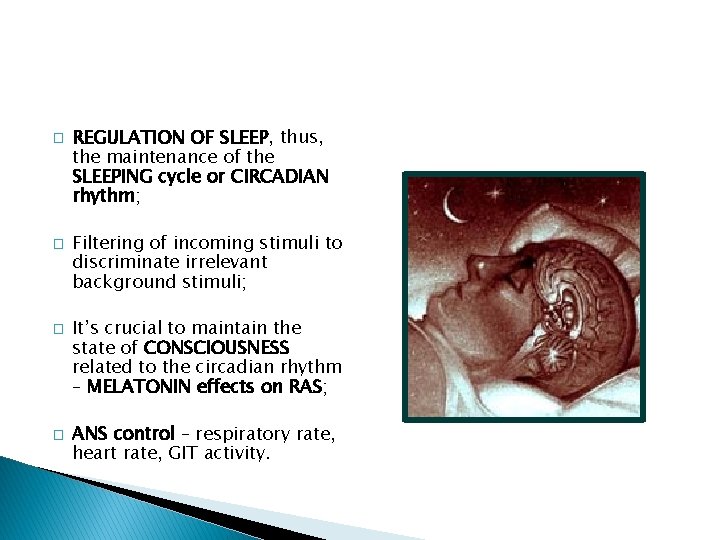 □ REGULATION OF SLEEP, thus, the maintenance of the SLEEPING cycle or CIRCADIAN rhythm;

□ Filtering of incoming stimuli to discriminate irrelevant background stimuli;

□ It's crucial to maintain the state of CONSCIOUSNESS related to the circadian rhythm – MELATONIN effects on RAS;

□ ANS control – respiratory rate, heart rate, GIT activity.